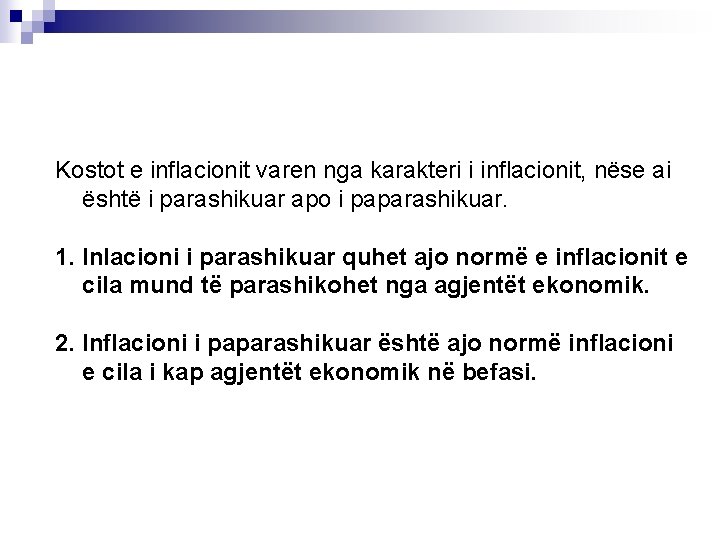 Kostot e inflacionit varen nga karakteri i inflacionit, nëse ai është i parashikuar apo i paparashikuar.

1. Inlacioni i parashikuar quhet ajo normë e inflacionit e cila mund të parashikohet nga agjentët ekonomik.

2. Inflacioni i paparashikuar është ajo normë inflacioni e cila i kap agjentët ekonomik në befasi.